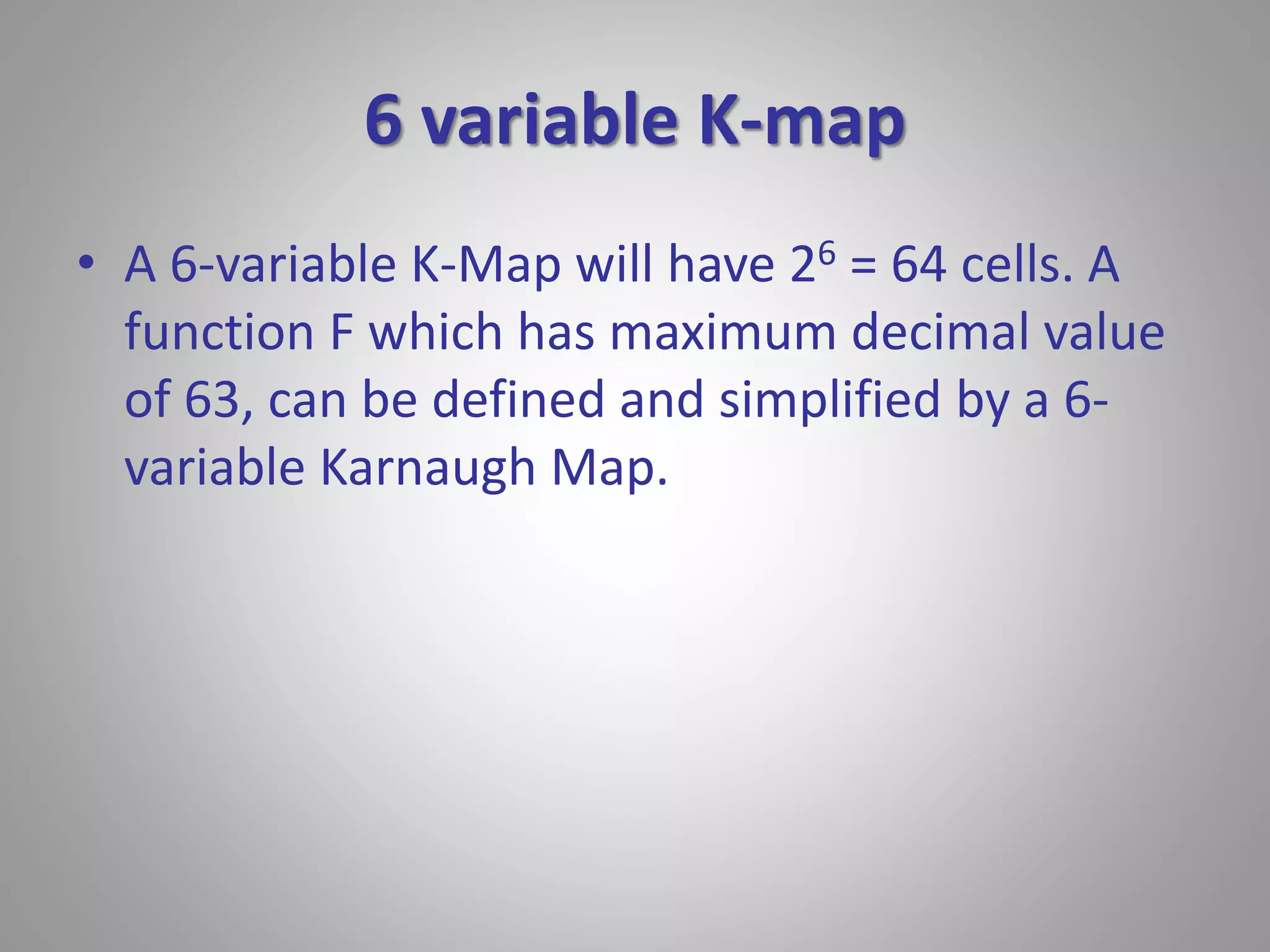 6 variable K-map

• A 6-variable K-Map will have $2^6 = 64$ cells. A function F which has maximum decimal value of 63, can be defined and simplified by a 6-variable Karnaugh Map.